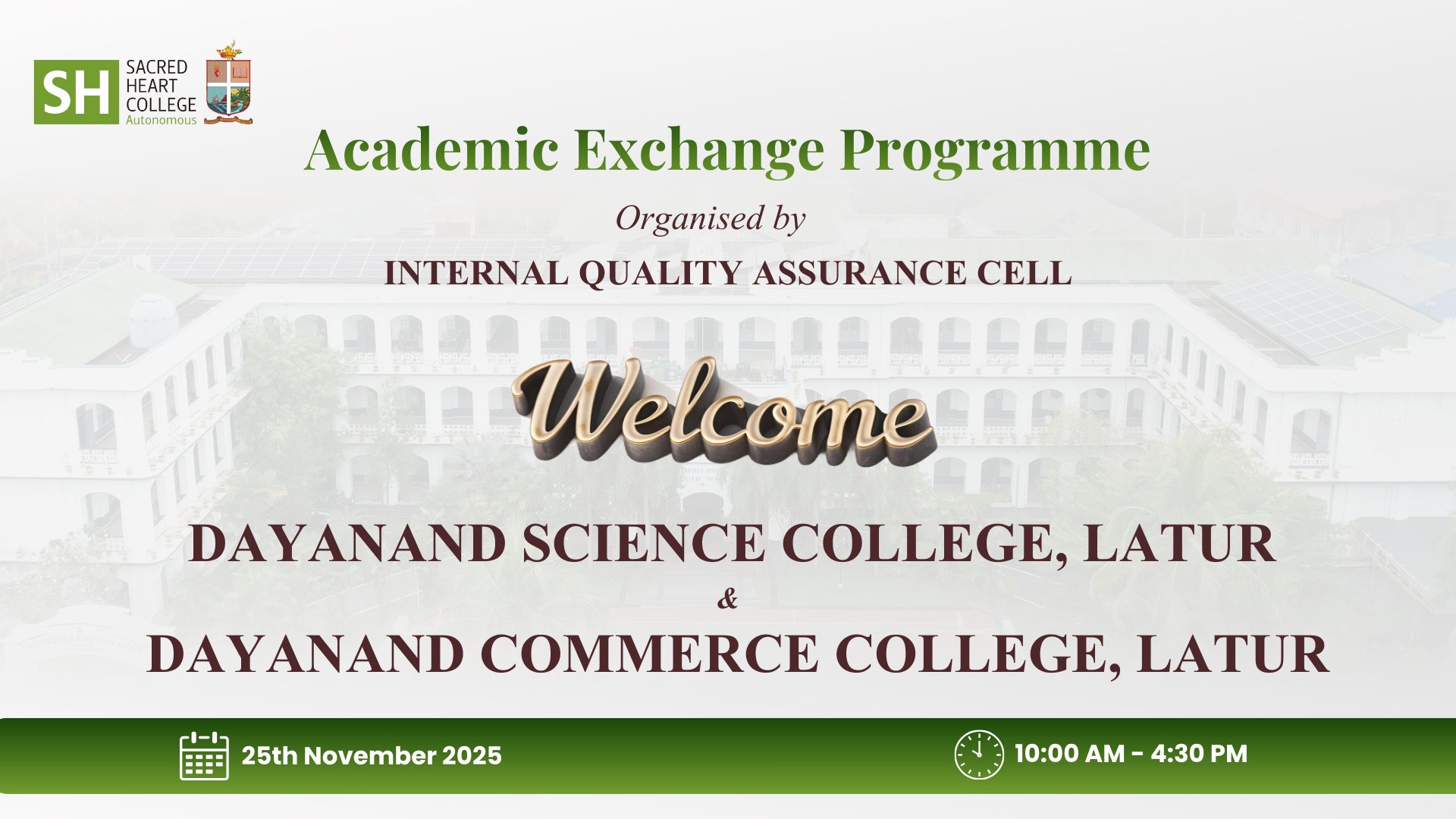 SH SACRED HEART COLLEGE Autonomous

Academic Exchange Programme

Organised by

INTERNAL QUALITY ASSURANCE CELL

Welcome

DAYANAND SCIENCE COLLEGE, LATUR
&
DAYANAND COMMERCE COLLEGE, LATUR

25th November 2025

10:00 AM - 4:30 PM